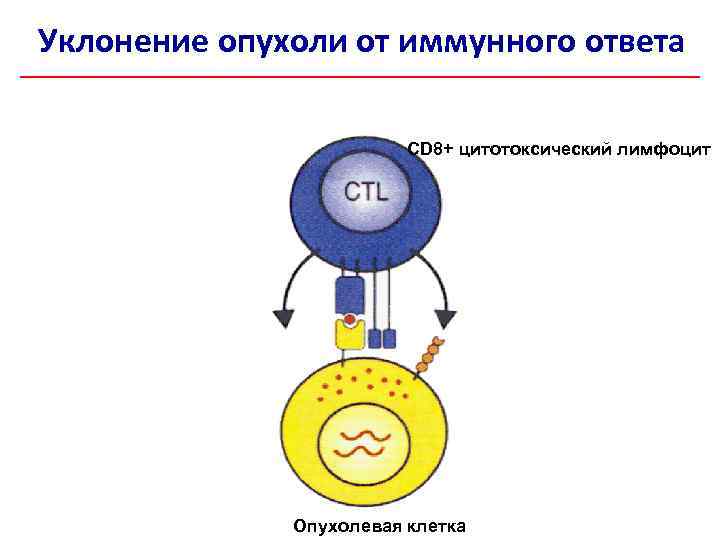 Уклонение опухоли от иммунного ответа

CD8+ цитотоксический лимфоцит

CTL

Опухолевая клетка